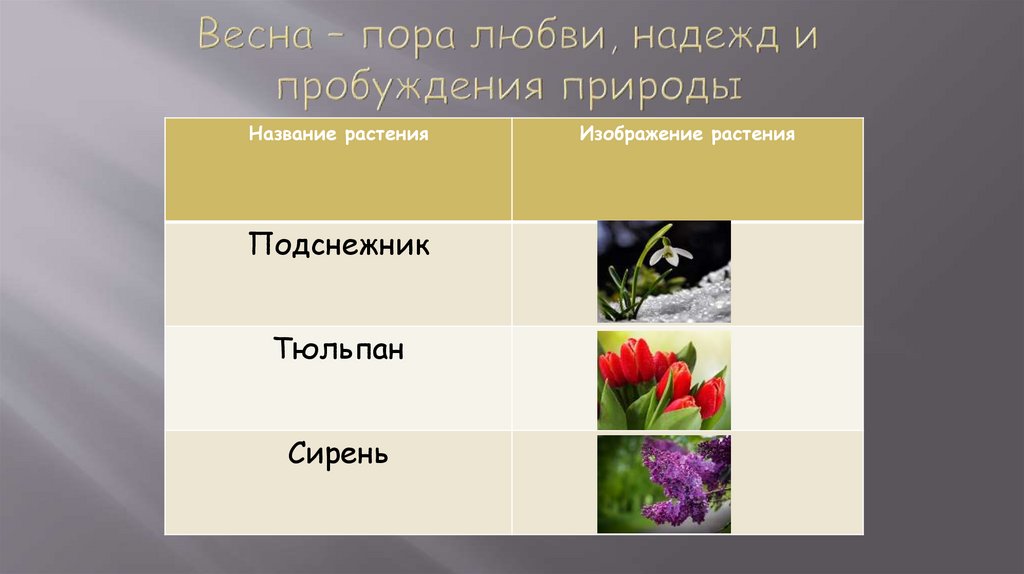 Весна – пора любви, надежд и пробуждения природы

| Название растения | Изображение растения |
|---|---|
| Подснежник | |
| Тюльпан | |
| Сирень | |